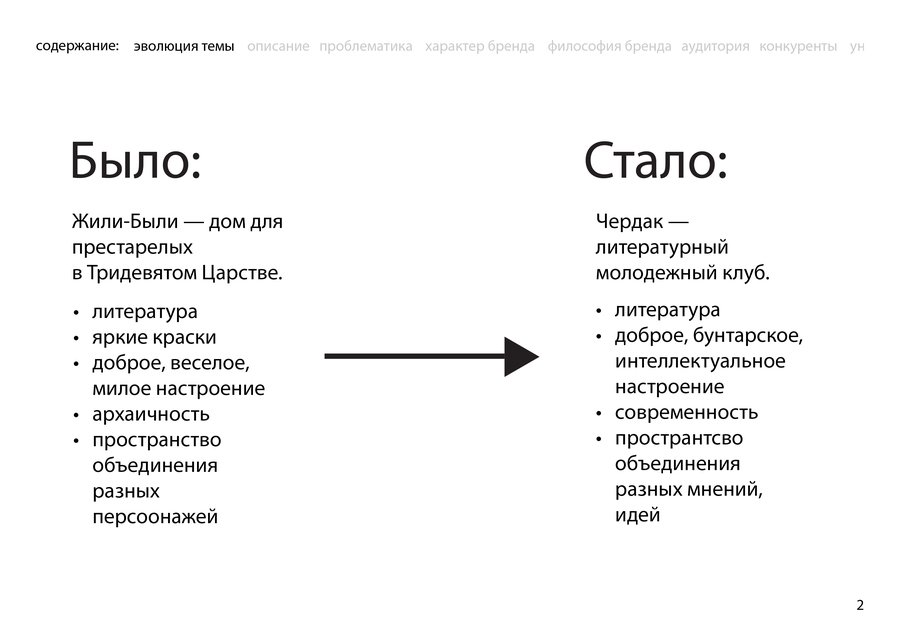 содержание: эволюция темы описание проблематика характер бренда философия бренда аудитория конкуренты ун

Было:

Жили-Были — дом для престарелых в Тридевятом Царстве.

• литература
• яркие краски
• доброе, веселое, милое настроение
• архаичность
• пространство объединения разных персоонажей

Стало:

Чердак — литературный молодежный клуб.

• литература
• доброе, бунтарское, интеллектуальное настроение
• современность
• пространтсво объединения разных мнений, идей

2